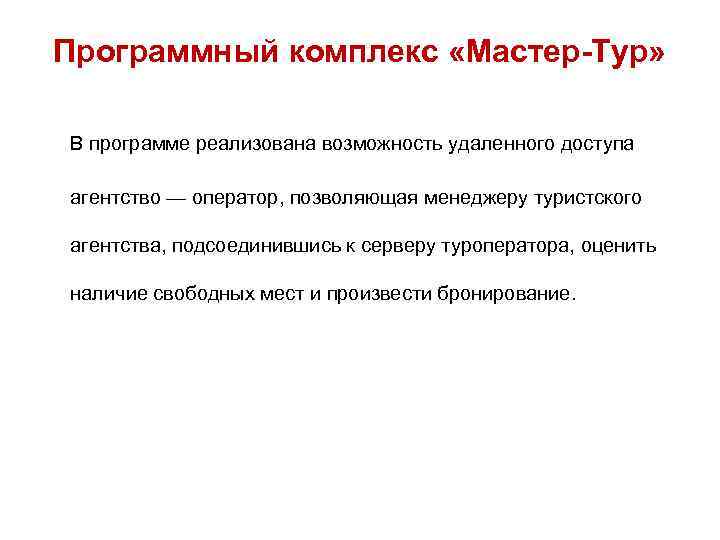 Программный комплекс «Мастер-Тур»

В программе реализована возможность удаленного доступа агентство — оператор, позволяющая менеджеру туристского агентства, подсоединившись к серверу туроператора, оценить наличие свободных мест и произвести бронирование.